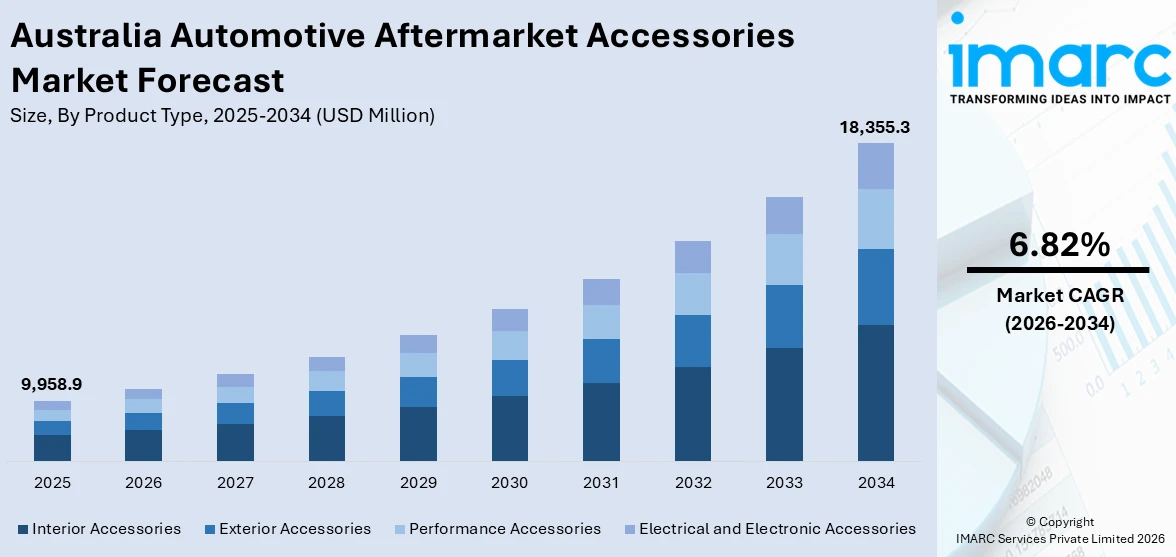 Australia Automotive Aftermarket Accessories Market Forecast

Size, By Product Type, 2025-2034 (USD Million)

9,958.9

18,355.3

2025
2026
2027
2028
2029
2030
2031
2032
2033
2034

Interior Accessories
Exterior Accessories
Performance Accessories
Electrical and Electronic Accessories

imarc
TRANSFORMING IDEAS INTO IMPACT

6.82%

Market CAGR (2026-2034)

© Copyright
IMARC Services Private Limited 2026